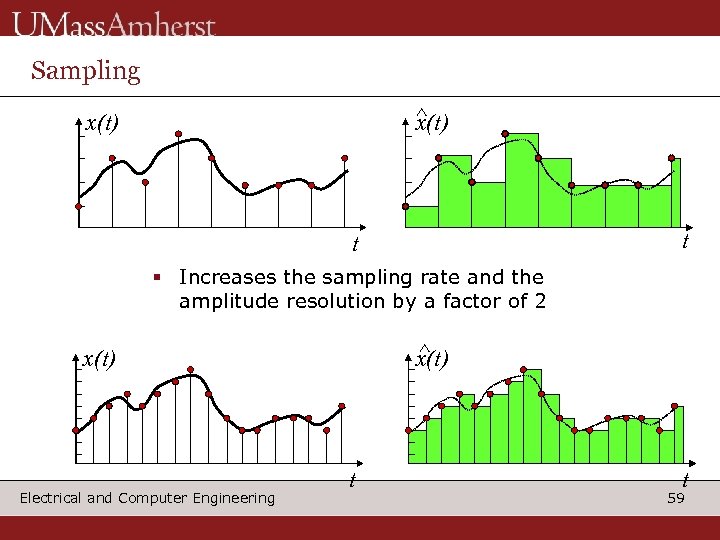 UMassAmherst

Sampling

$x(t)$

$t$

$\hat{x}(t)$

$t$

▪ Increases the sampling rate and the amplitude resolution by a factor of 2

$x(t)$

$t$

$\hat{x}(t)$

$t$

Electrical and Computer Engineering

59